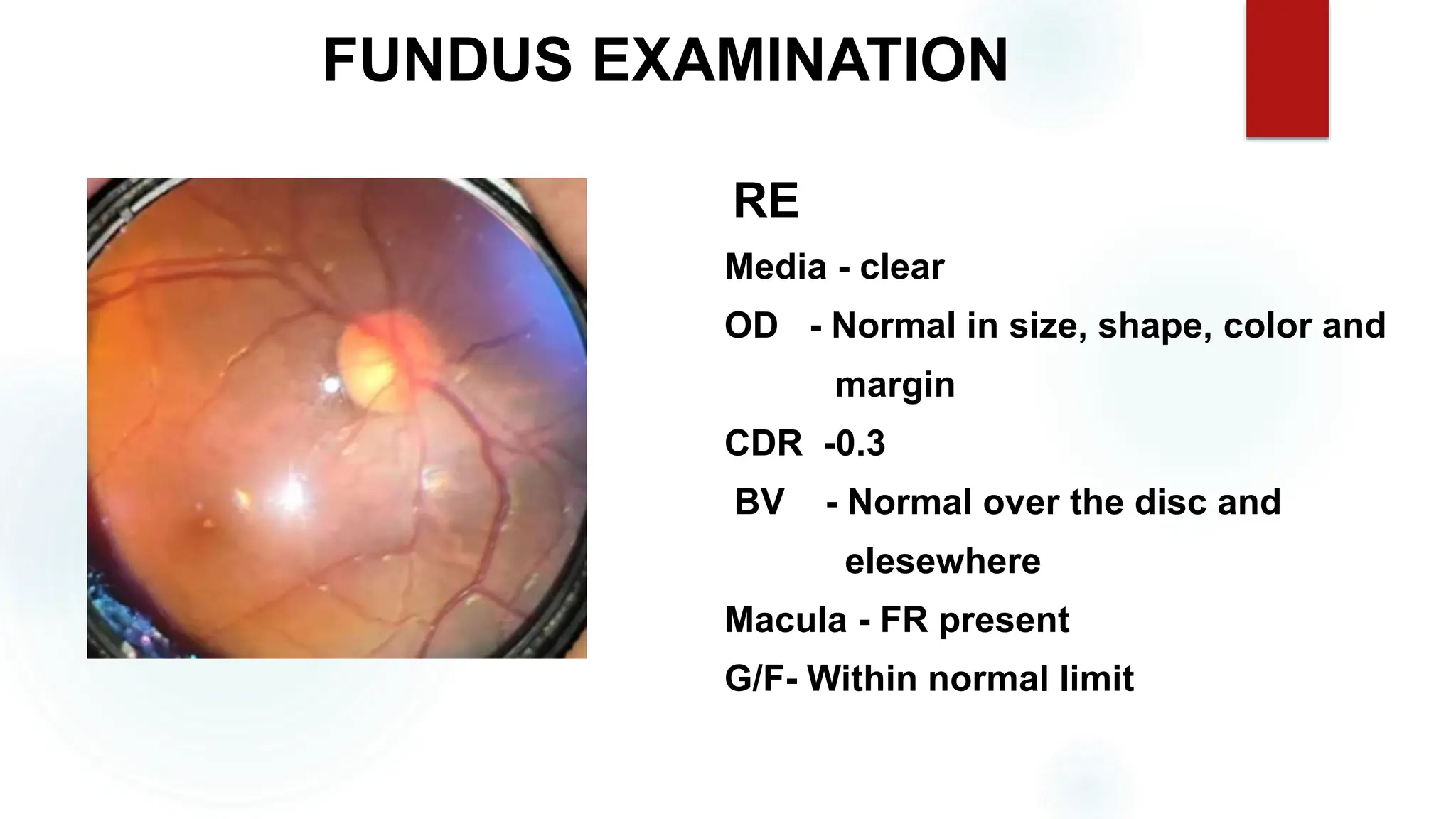 FUNDUS EXAMINATION

RE

Media - clear

OD - Normal in size, shape, color and margin

CDR -0.3

BV - Normal over the disc and elesewhere

Macula - FR present

G/F- Within normal limit